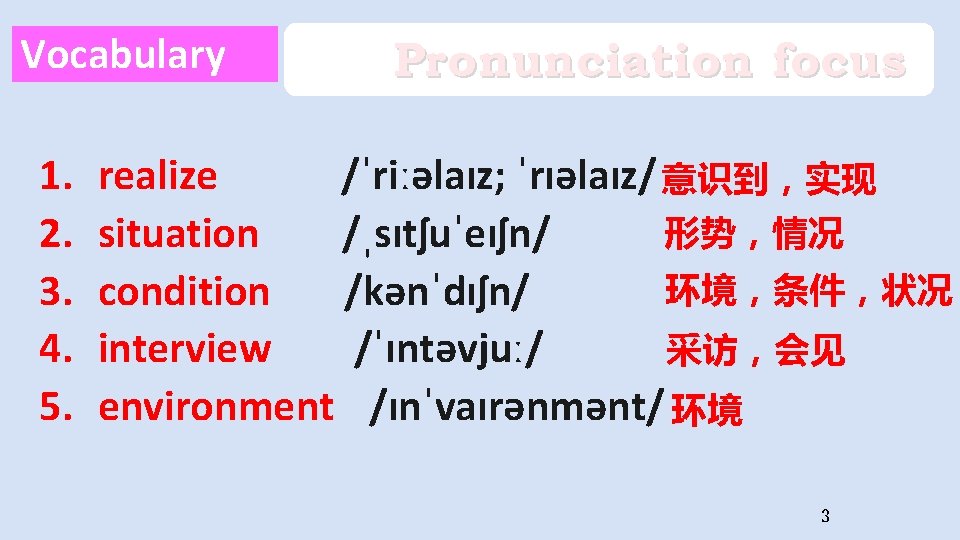 Vocabulary

Pronunciation focus

1. realize /ˈriːəlaɪz; ˈrɪəlaɪz/ 意识到，实现
2. situation /ˌsɪtʃuˈeɪʃn/ 形势，情况
3. condition /kənˈdɪʃn/ 环境，条件，状况
4. interview /ˈɪntəvjuː/ 采访，会见
5. environment /ɪnˈvaɪrənmənt/ 环境

3